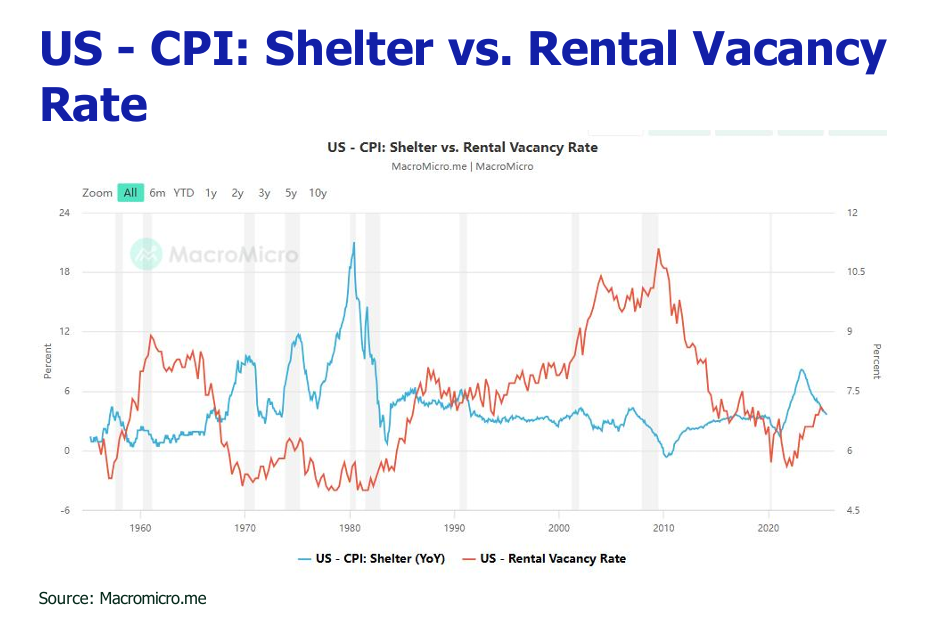 US - CPI: Shelter vs. Rental Vacancy Rate

US - CPI: Shelter vs. Rental Vacancy Rate
MacroMicro.me | MacroMicro

Zoom All 6m YTD 1y 2y 3y 5y 10y

MacroMicro

24
18
12
6
0
-6
Percent

12
10.5
9
7.5
6
4.5
Percent

1960 1970 1980 1990 2000 2010 2020

US - CPI: Shelter (YoY) US - Rental Vacancy Rate

Source: Macromicro.me